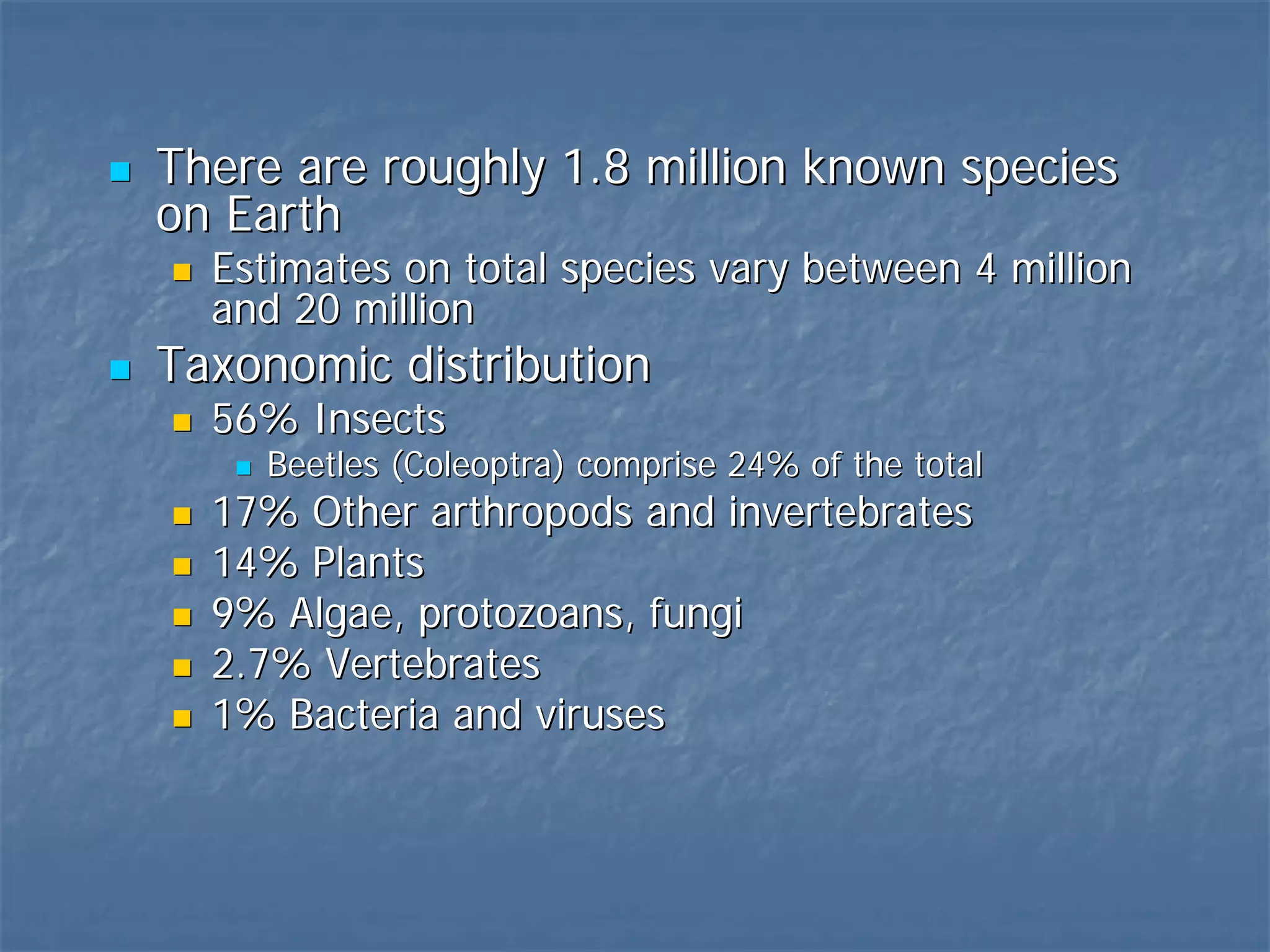 There are roughly 1.8 million known species on Earth

Estimates on total species vary between 4 million and 20 million

Taxonomic distribution

56% Insects

Beetles (Coleoptra) comprise 24% of the total

17% Other arthropods and invertebrates

14% Plants

9% Algae, protozoans, fungi

2.7% Vertebrates

1% Bacteria and viruses